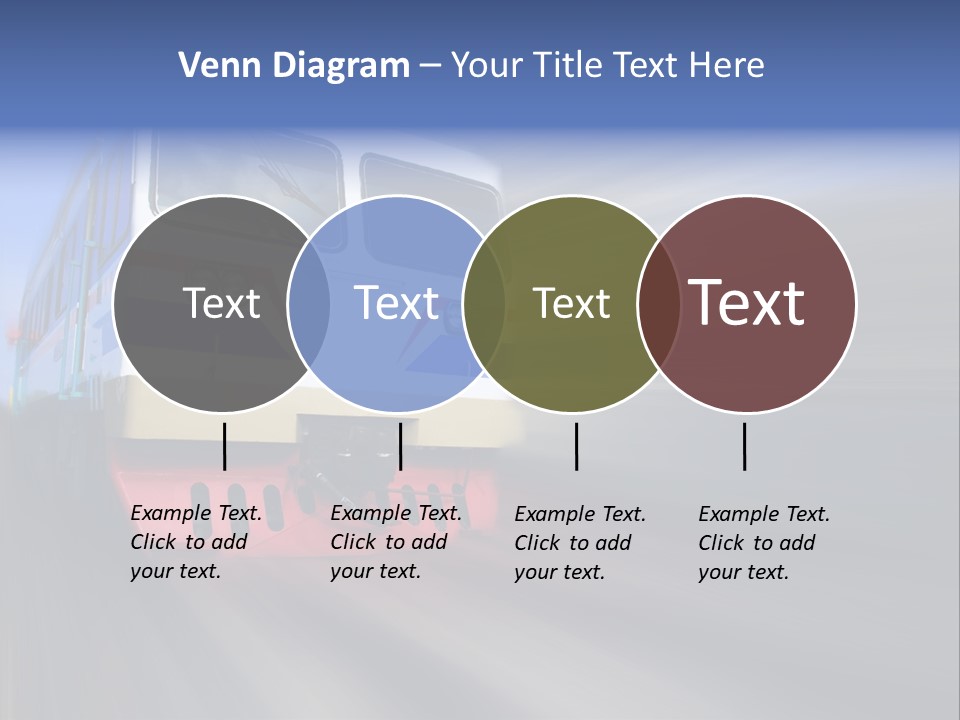 Venn Diagram – Your Title Text Here

Text

Text

Text

Text

Example Text. Click to add your text.

Example Text. Click to add your text.

Example Text. Click to add your text.

Example Text. Click to add your text.